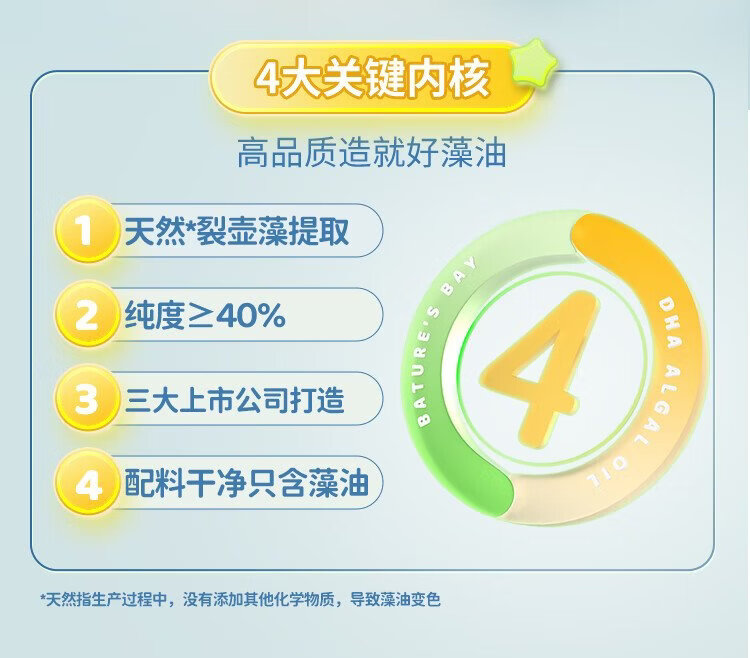 4大关键内核

高品质造就好藻油

1 天然*裂壶藻提取

2 纯度≥40%

3 三大上市公司打造

4 配料干净只含藻油

BATURE'S BAY

4

DHA ALGAL OIL

*天然指生产过程中，没有添加其他化学物质，导致藻油变色